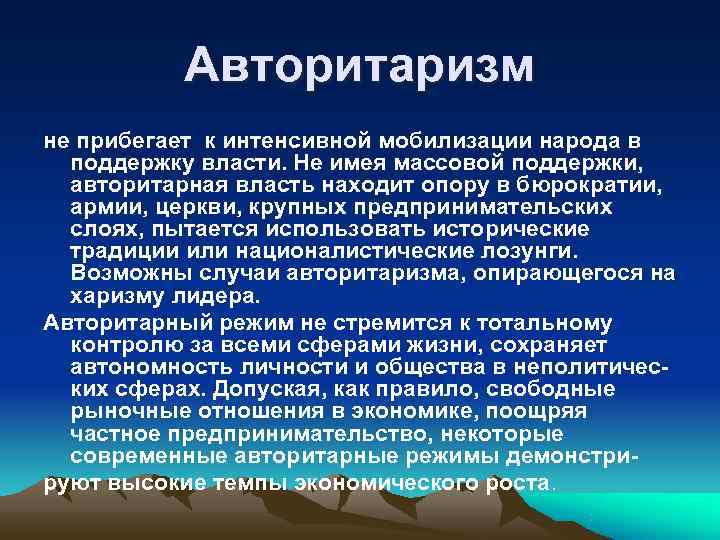 Авторитаризм

не прибегает к интенсивной мобилизации народа в поддержку власти. Не имея массовой поддержки, авторитарная власть находит опору в бюрократии, армии, церкви, крупных предпринимательских слоях, пытается использовать исторические традиции или националистические лозунги. Возможны случаи авторитаризма, опирающегося на харизму лидера.

Авторитарный режим не стремится к тотальному контролю за всеми сферами жизни, сохраняет автономность личности и общества в неполитических сферах. Допуская, как правило, свободные рыночные отношения в экономике, поощряя частное предпринимательство, некоторые современные авторитарные режимы демонстрируют высокие темпы экономического роста.